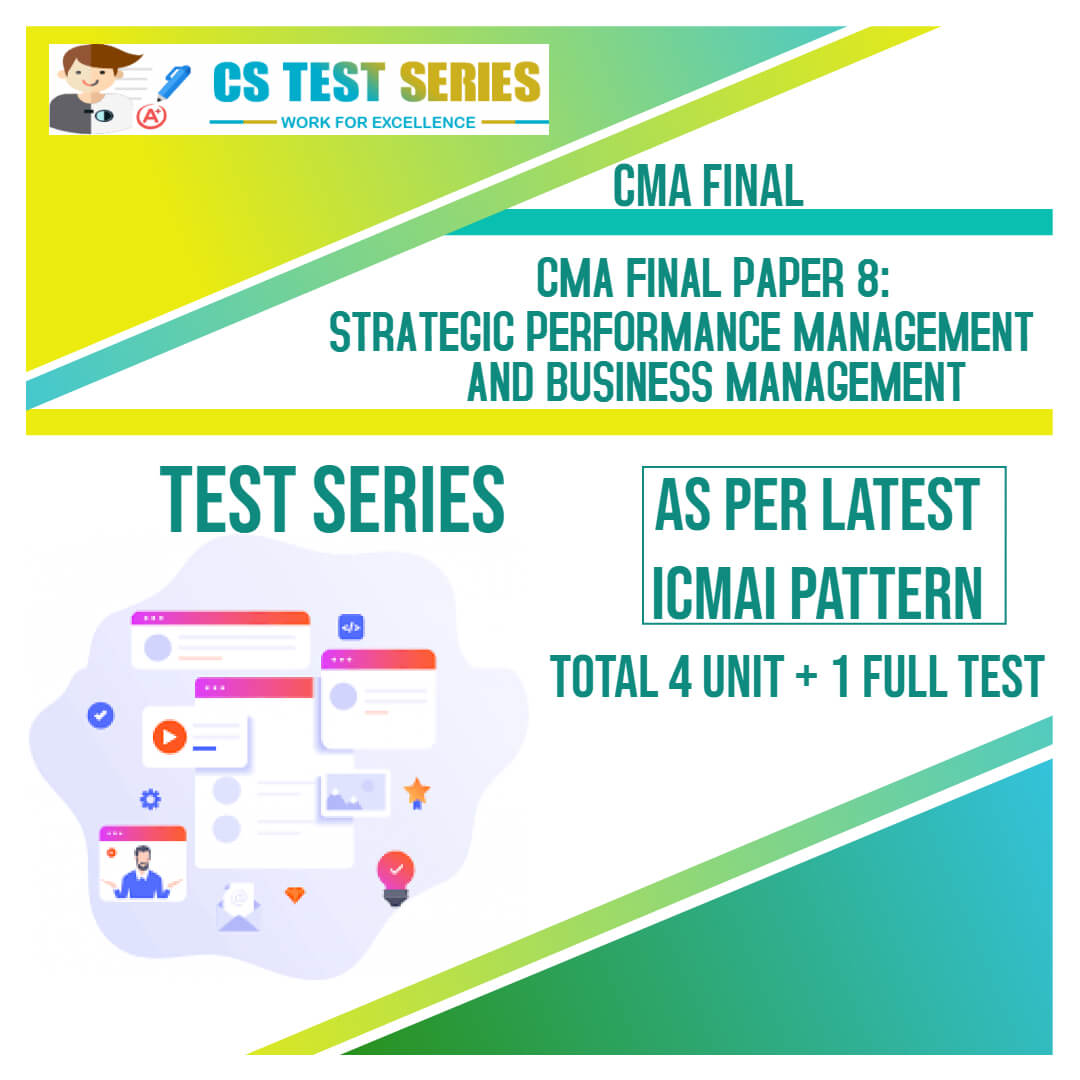 A+

CS TEST SERIES
WORK FOR EXCELLENCE

CMA FINAL

CMA FINAL PAPER 8:
STRATEGIC PERFORMANCE MANAGEMENT AND BUSINESS MANAGEMENT

TEST SERIES

AS PER LATEST ICMAI PATTERN

TOTAL 4 UNIT + 1 FULL TEST

</>